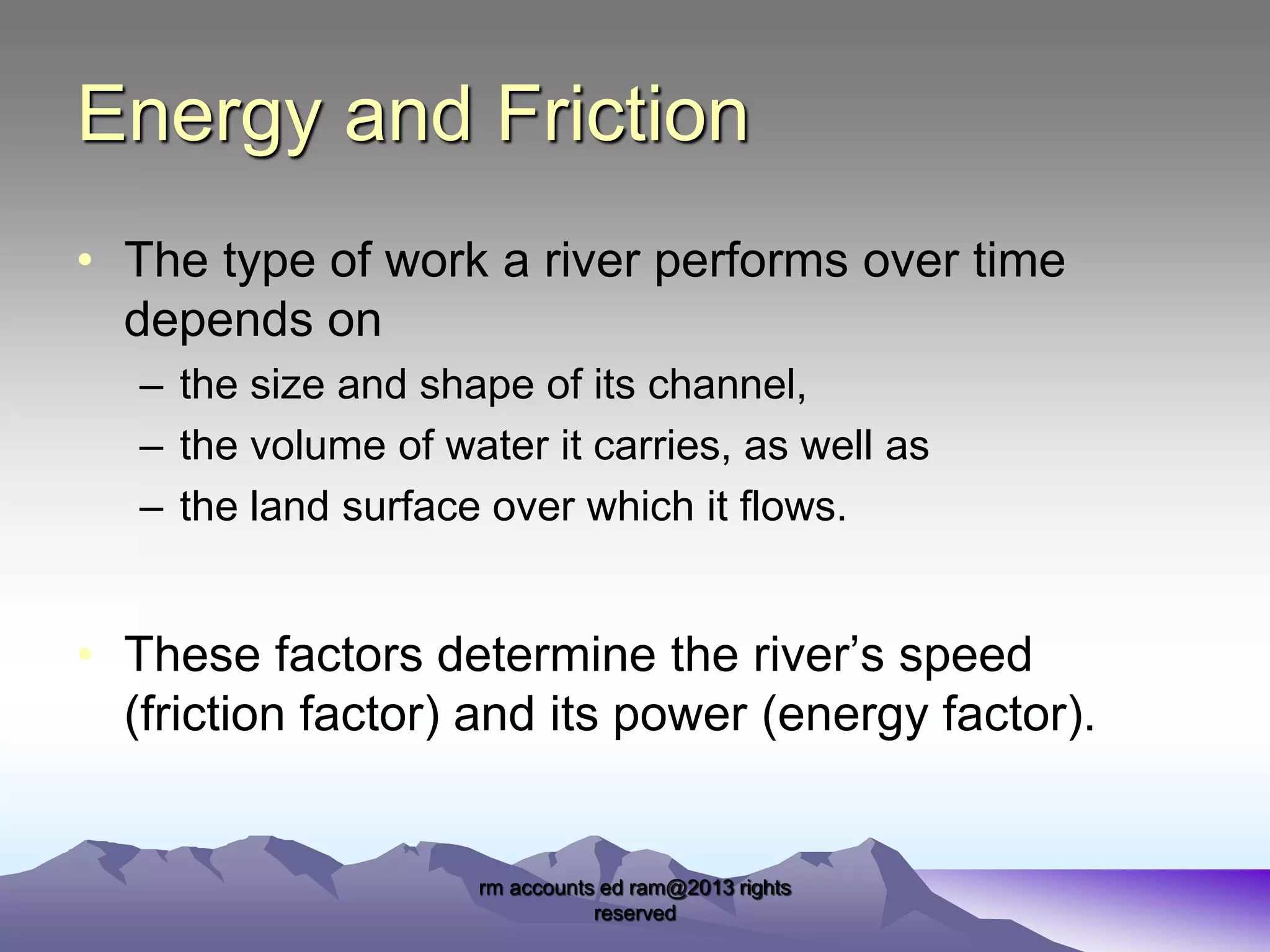 Energy and Friction

• The type of work a river performs over time depends on
– the size and shape of its channel,
– the volume of water it carries, as well as
– the land surface over which it flows.

• These factors determine the river’s speed (friction factor) and its power (energy factor).

rm accounts ed ram@2013 rights reserved